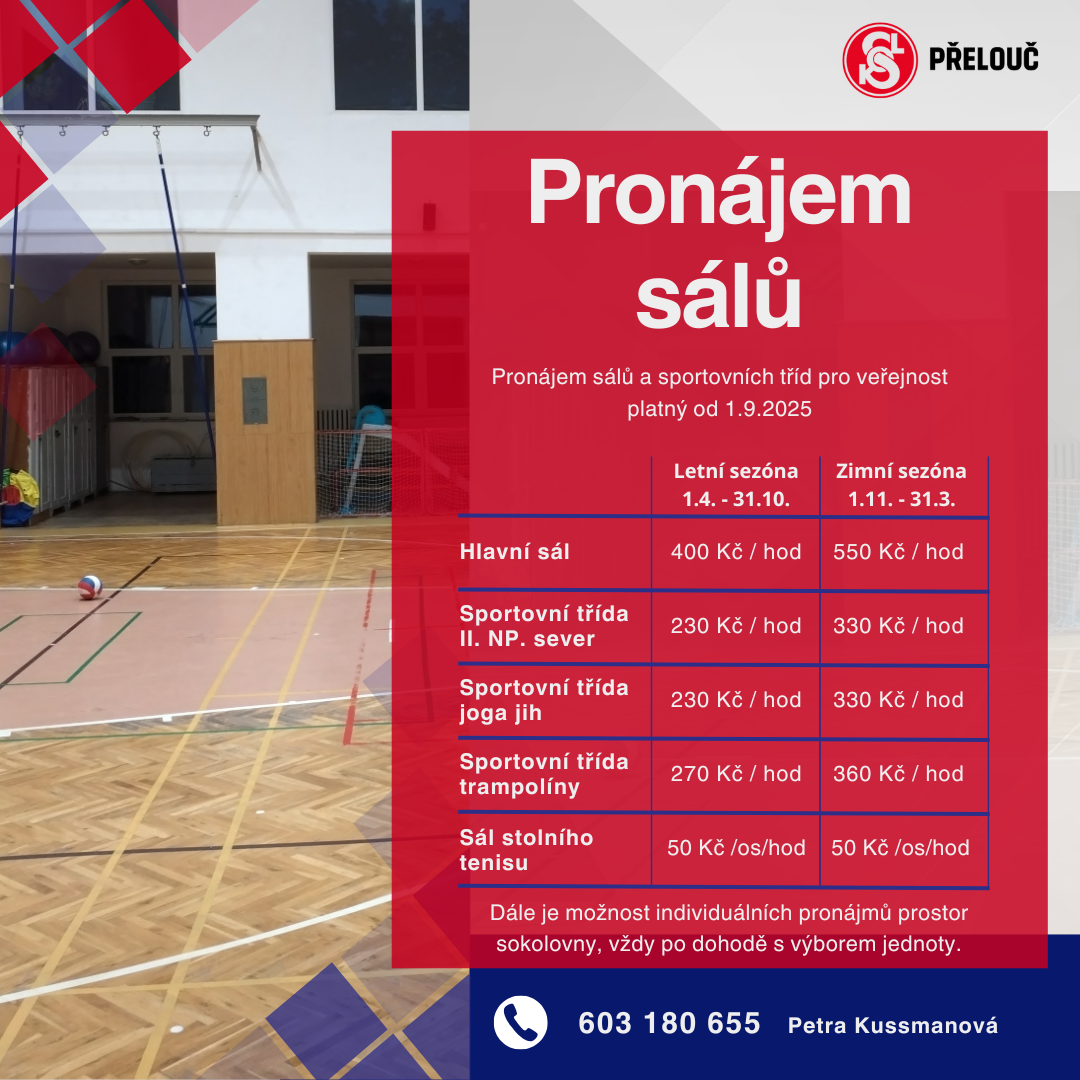 PŘELOUČ

Pronájem sálů

Pronájem sálů a sportovních tříd pro veřejnost platný od 1.9.2025

| | Letní sezóna 1.4. - 31.10. | Zimní sezóna 1.11. - 31.3. |
|---|---|---|
| Hlavní sál | 400 Kč / hod | 550 Kč / hod |
| Sportovní třída II. NP. sever | 230 Kč / hod | 330 Kč / hod |
| Sportovní třída joga jih | 230 Kč / hod | 330 Kč / hod |
| Sportovní třída trampolíny | 270 Kč / hod | 360 Kč / hod |
| Sál stolního tenisu | 50 Kč /os/hod | 50 Kč /os/hod |

Dále je možnost individuálních pronájmů prostor sokolovny, vždy po dohodě s výborem jednoty.

603 180 655 Petra Kussmanová